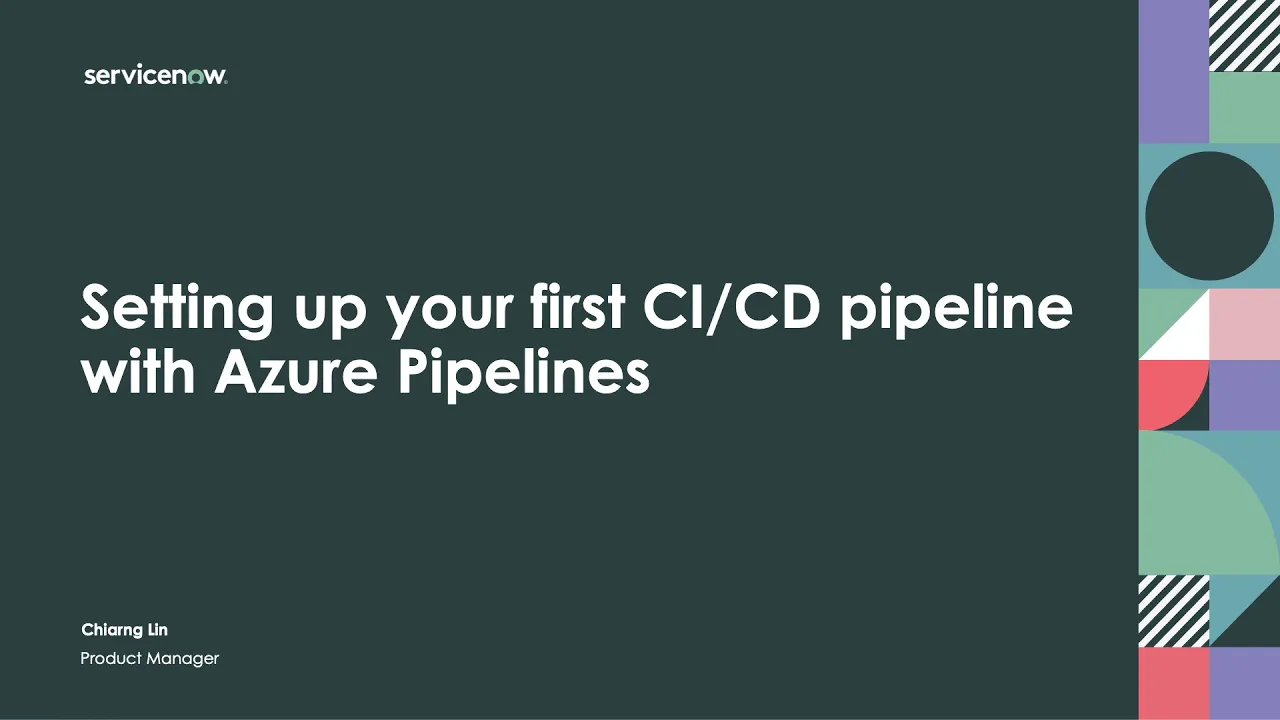 servicenow.

Setting up your first CI/CD pipeline with Azure Pipelines

Chiarng Lin
Product Manager